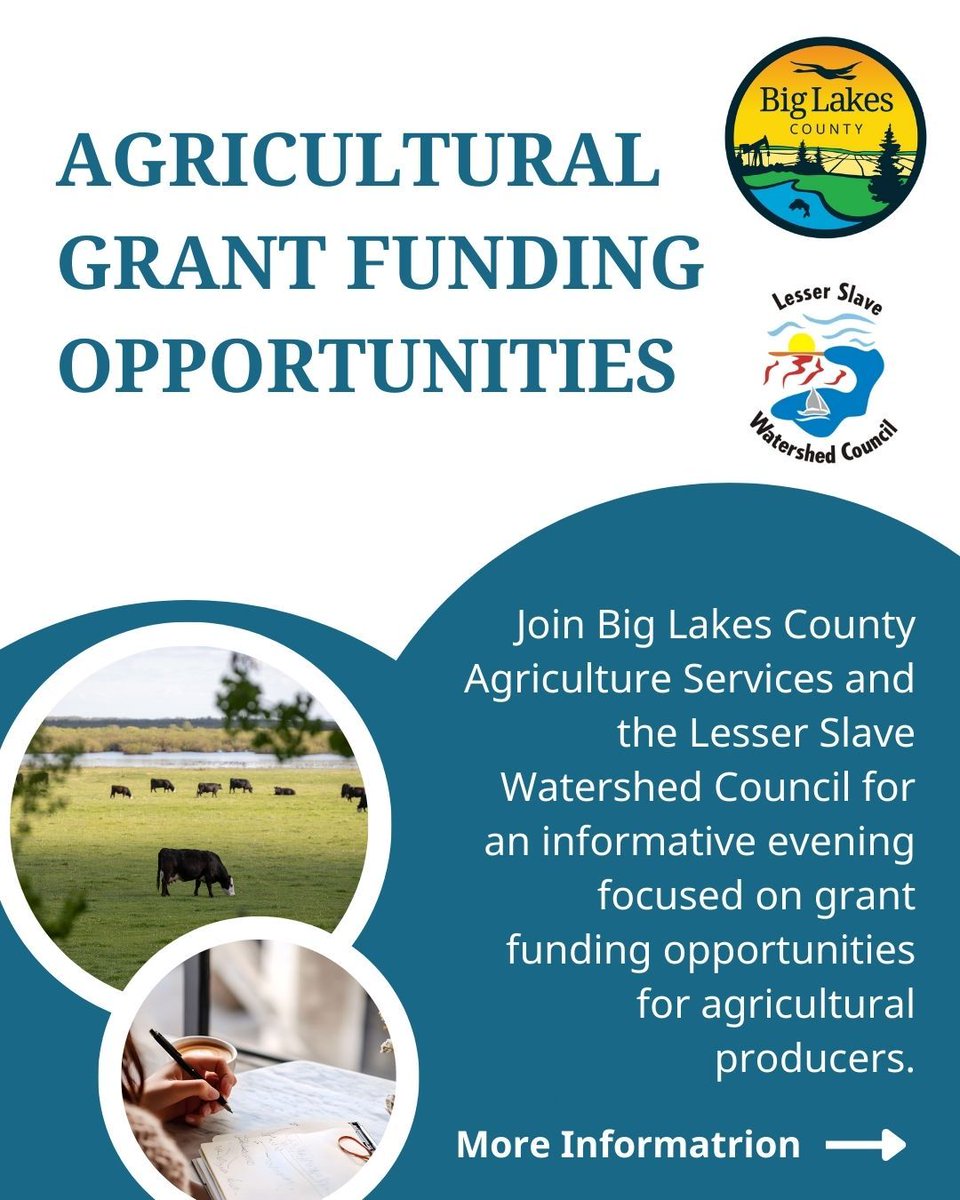 AGRICULTURAL GRANT FUNDING OPPORTUNITIES

Big Lakes COUNTY

Lesser Slave Watershed Council

Join Big Lakes County Agriculture Services and the Lesser Slave Watershed Council for an informative evening focused on grant funding opportunities for agricultural producers.

More Informatrion